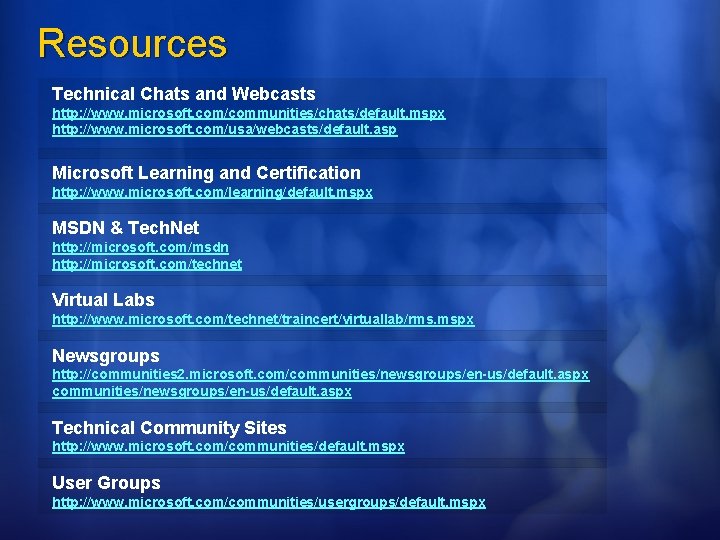 Resources

Technical Chats and Webcasts
http://www.microsoft.com/communities/chats/default.mspx
http://www.microsoft.com/usa/webcasts/default.asp

Microsoft Learning and Certification
http://www.microsoft.com/learning/default.mspx

MSDN & TechNet
http://microsoft.com/msdn
http://microsoft.com/technet

Virtual Labs
http://www.microsoft.com/technet/traincert/virtuallab/rms.mspx

Newsgroups
http://communities2.microsoft.com/communities/newsgroups/en-us/default.aspx
communities/newsgroups/en-us/default.aspx

Technical Community Sites
http://www.microsoft.com/communities/default.mspx

User Groups
http://www.microsoft.com/communities/usergroups/default.mspx